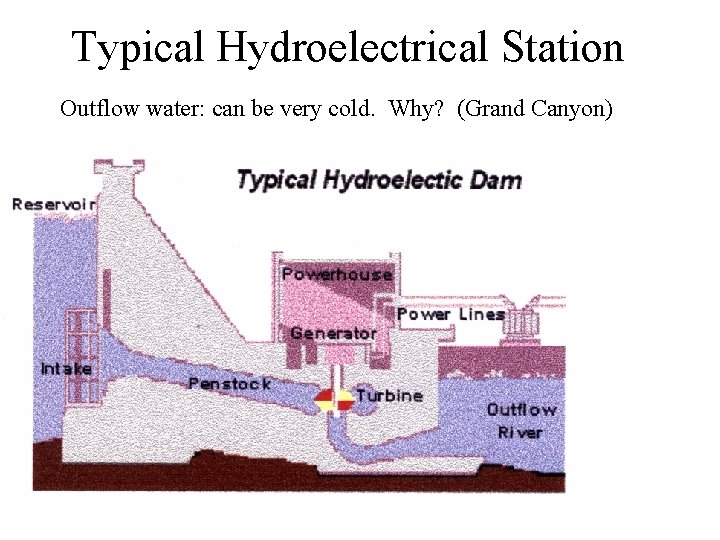 Typical Hydroelectrical Station

Outflow water: can be very cold. Why? (Grand Canyon)

Typical Hydroelectic Dam

Reservoir

Powerhouse

Power Lines

Generator

Intake

Penstock

Turbine

Outflow River